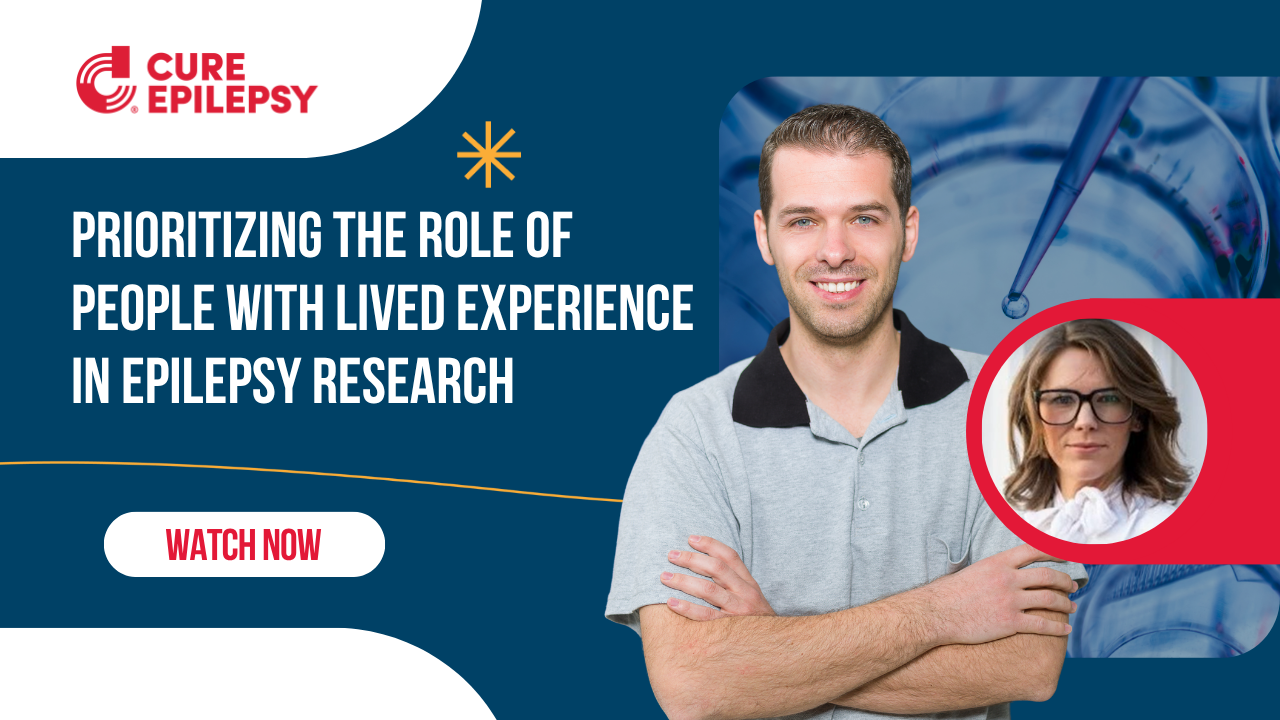 CURE EPILEPSY

PRIORITIZING THE ROLE OF PEOPLE WITH LIVED EXPERIENCE IN EPILEPSY RESEARCH

WATCH NOW